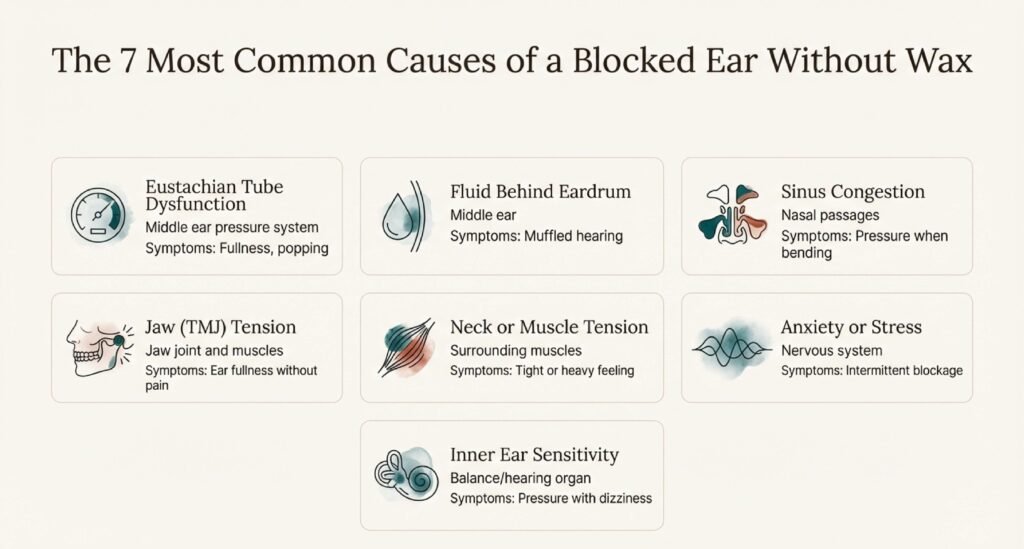 The 7 Most Common Causes of a Blocked Ear Without Wax

Eustachian Tube Dysfunction
Middle ear pressure system
Symptoms: Fullness, popping

Fluid Behind Eardrum
Middle ear
Symptoms: Muffled hearing

Sinus Congestion
Nasal passages
Symptoms: Pressure when bending

Jaw (TMJ) Tension
Jaw joint and muscles
Symptoms: Ear fullness without pain

Neck or Muscle Tension
Surrounding muscles
Symptoms: Tight or heavy feeling

Anxiety or Stress
Nervous system
Symptoms: Intermittent blockage

Inner Ear Sensitivity
Balance/hearing organ
Symptoms: Pressure with dizziness